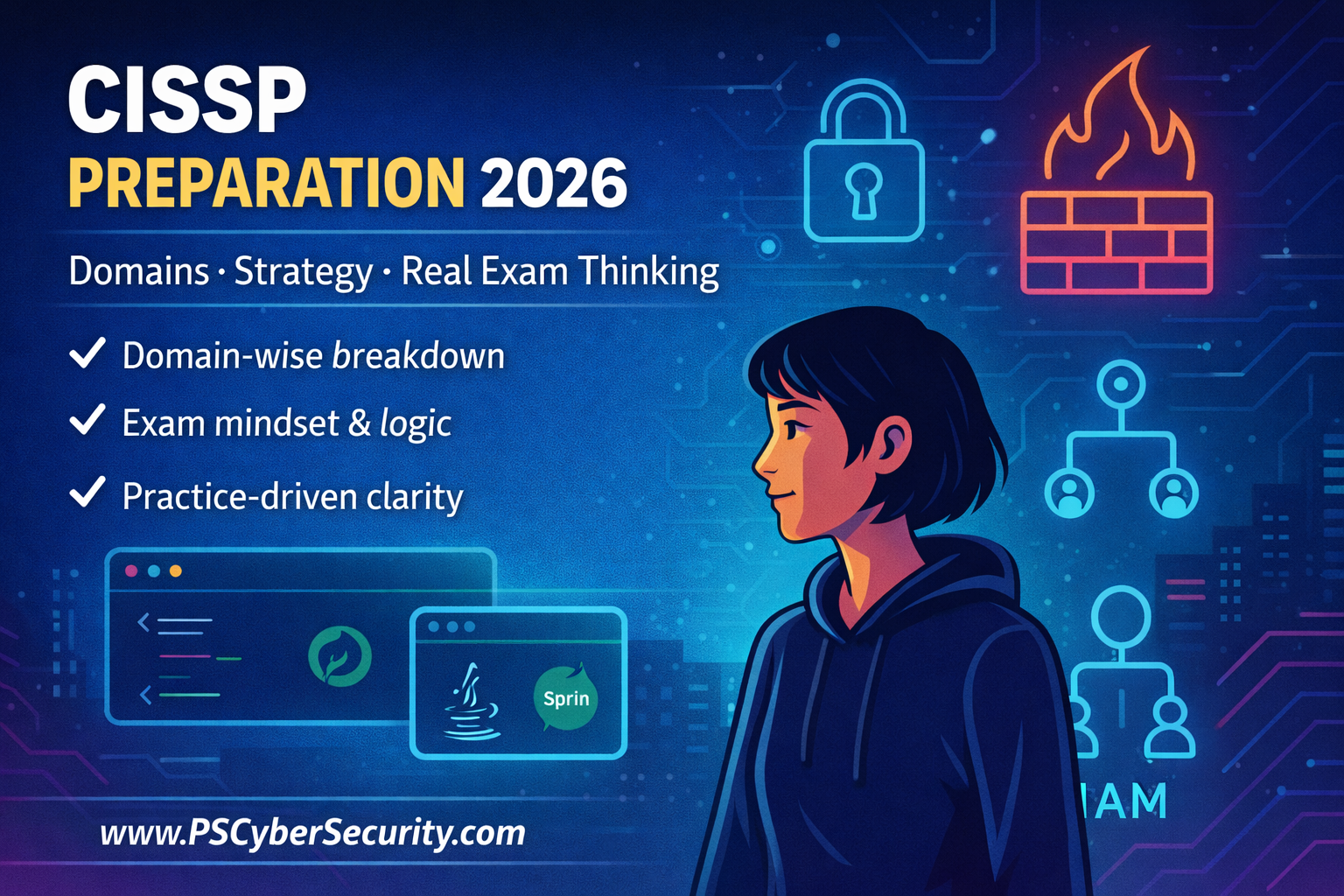 CISSP
PREPARATION 2026

Domains · Strategy · Real Exam Thinking

✓ Domain-wise breakdown
✓ Exam mindset & logic
✓ Practice-driven clarity

Sprin

IAM

www.PSCyberSecurity.com